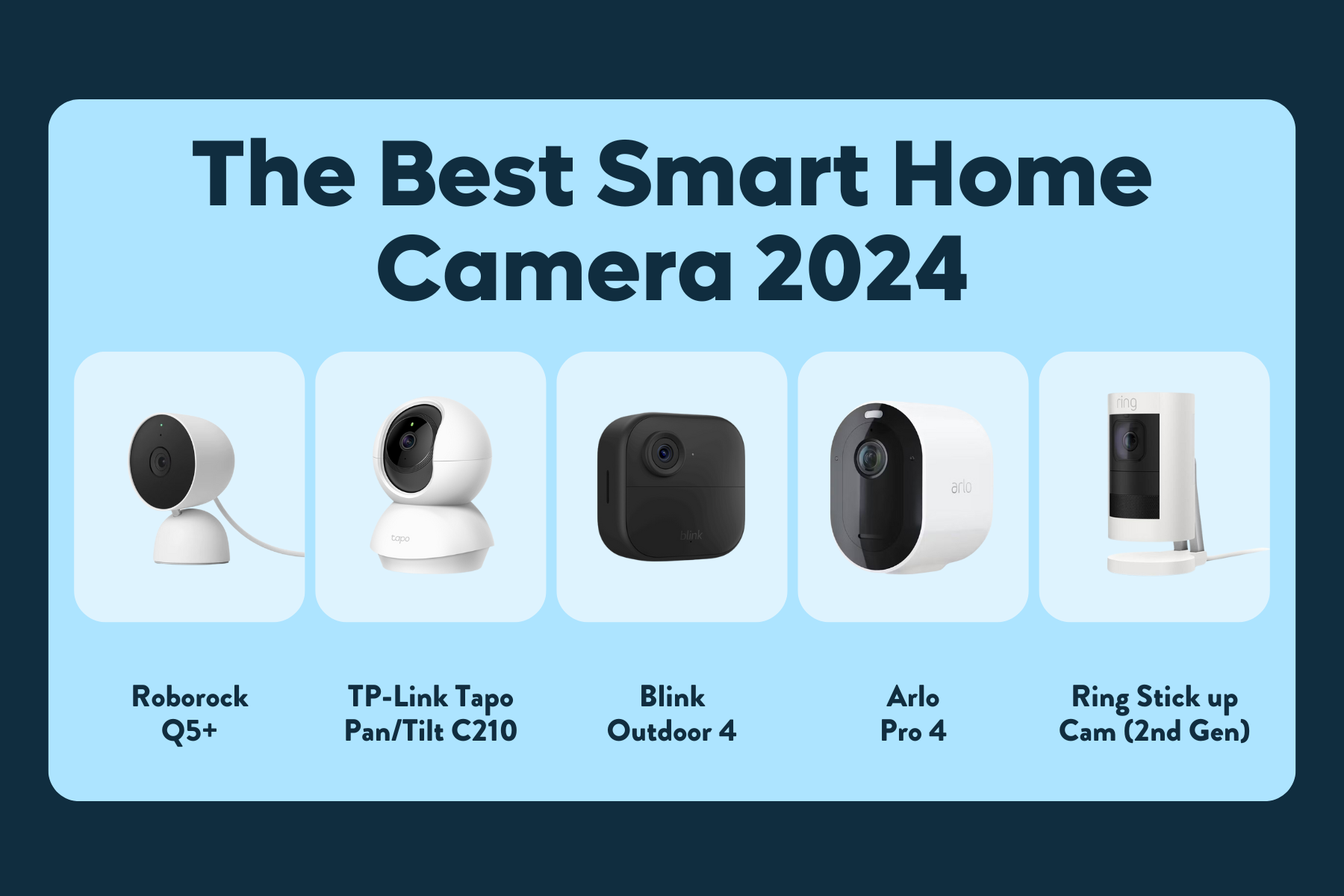 The Best Smart Home Camera 2024

tapo

blink

arlo

ring

Roborock Q5+

TP-Link Tapo Pan/Tilt C210

Blink Outdoor 4

Arlo Pro 4

Ring Stick up Cam (2nd Gen)